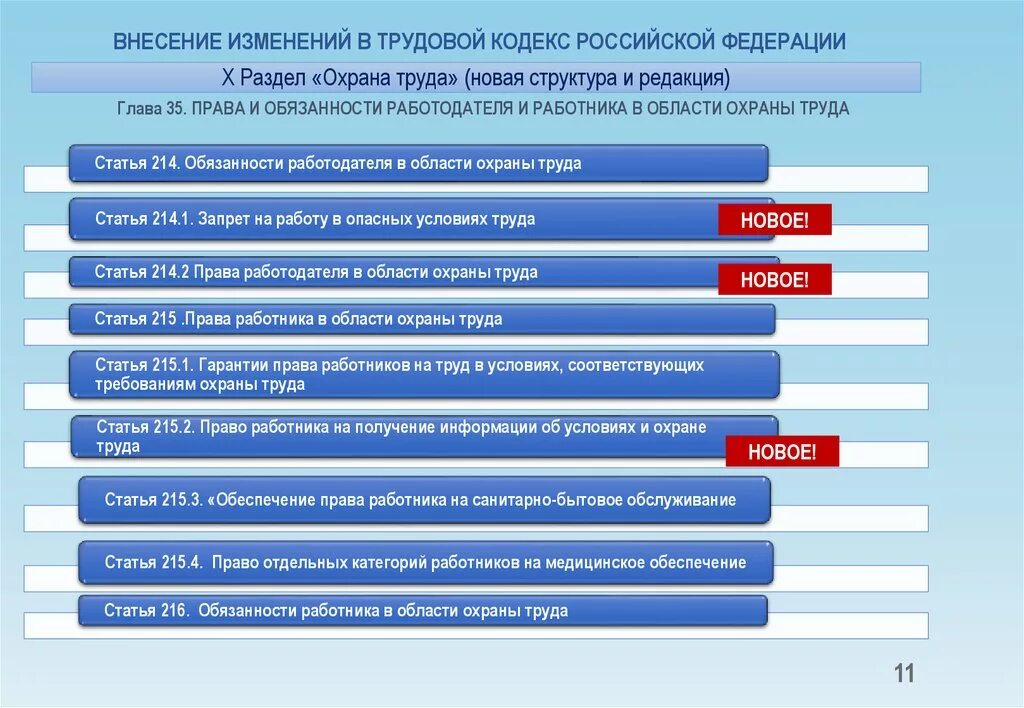 ВНЕСЕНИЕ ИЗМЕНЕНИЙ В ТРУДОВОЙ КОДЕКС РОССИЙСКОЙ ФЕДЕРАЦИИ

X Раздел «Охрана труда» (новая структура и редакция)

Глава 35. ПРАВА И ОБЯЗАННОСТИ РАБОТОДАТЕЛЯ И РАБОТНИКА В ОБЛАСТИ ОХРАНЫ ТРУДА

Статья 214. Обязанности работодателя в области охраны труда

Статья 214.1. Запрет на работу в опасных условиях труда

НОВОЕ!

Статья 214.2 Права работодателя в области охраны труда

НОВОЕ!

Статья 215 .Права работника в области охраны труда

Статья 215.1. Гарантии права работников на труд в условиях, соответствующих требованиям охраны труда

Статья 215.2. Право работника на получение информации об условиях и охране труда

НОВОЕ!

Статья 215.3. «Обеспечение права работника на санитарно-бытовое обслуживание

Статья 215.4. Право отдельных категорий работников на медицинское обеспечение

Статья 216. Обязанности работника в области охраны труда

11